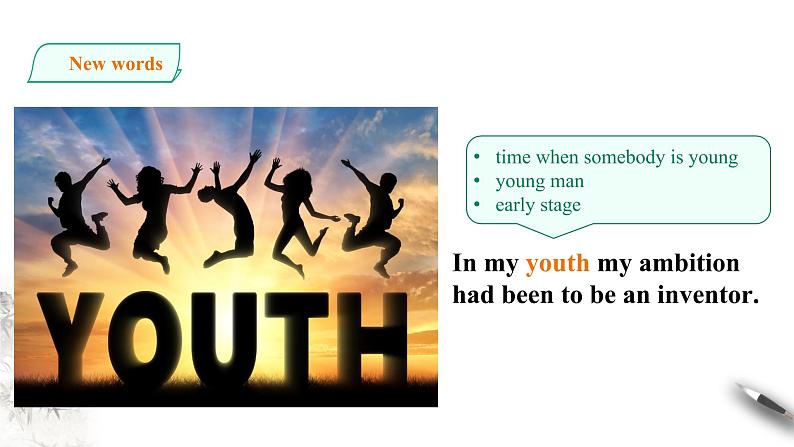 New words

YOUTH

• time when somebody is young
• young man
• early stage

In my youth my ambition had been to be an inventor.